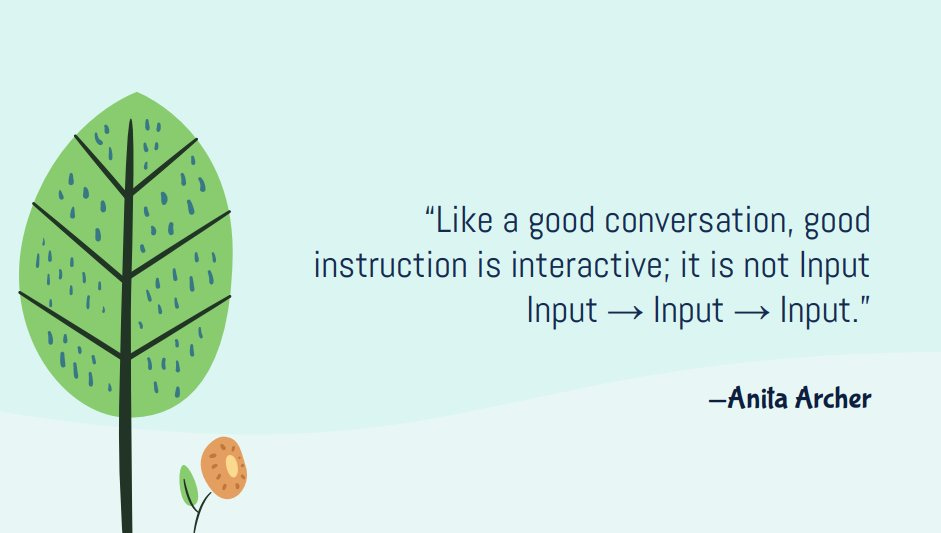 “Like a good conversation, good instruction is interactive; it is not Input Input → Input → Input.”

—Anita Archer